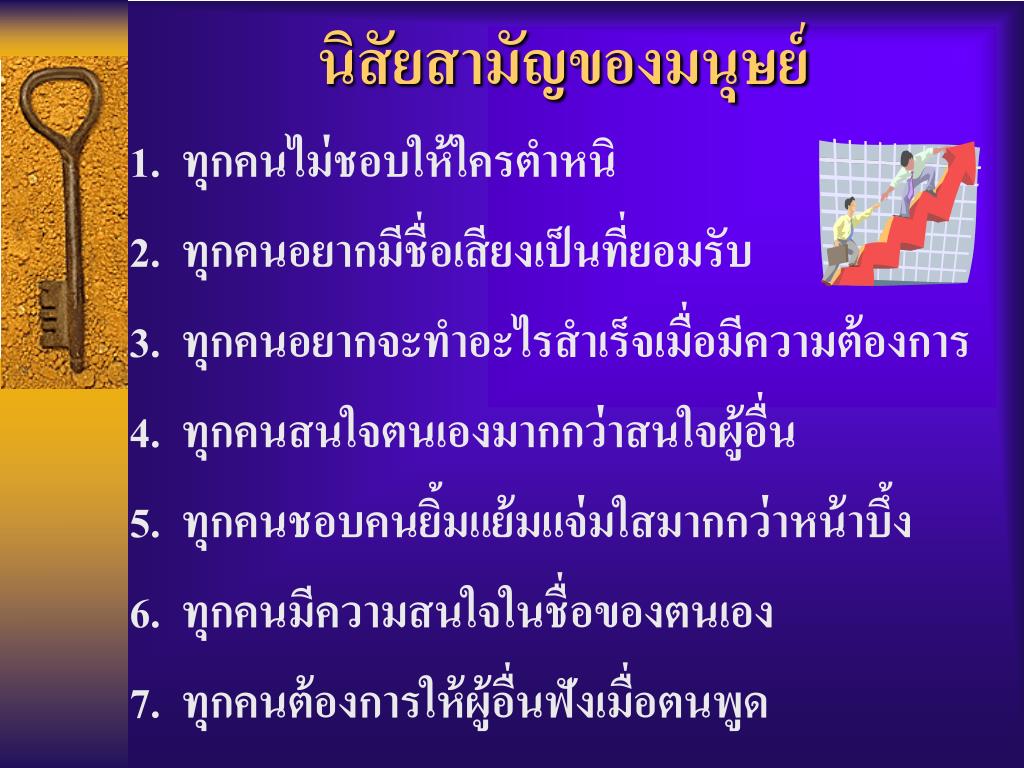 นิสัยสามัญของมนุษย์

1. ทุกคนไม่ชอบให้ใครตำหนิ

2. ทุกคนอยากมีชื่อเสียงเป็นที่ยอมรับ

3. ทุกคนอยากจะทำอะไรสำเร็จเมื่อมีความต้องการ

4. ทุกคนสนใจตนเองมากกว่าสนใจผู้อื่น

5. ทุกคนชอบคนยิ้มแย้มแจ่มใสมากกว่าหน้าบึ้ง

6. ทุกคนมีความสนใจในชื่อของตนเอง

7. ทุกคนต้องการให้ผู้อื่นฟังเมื่อตนพูด